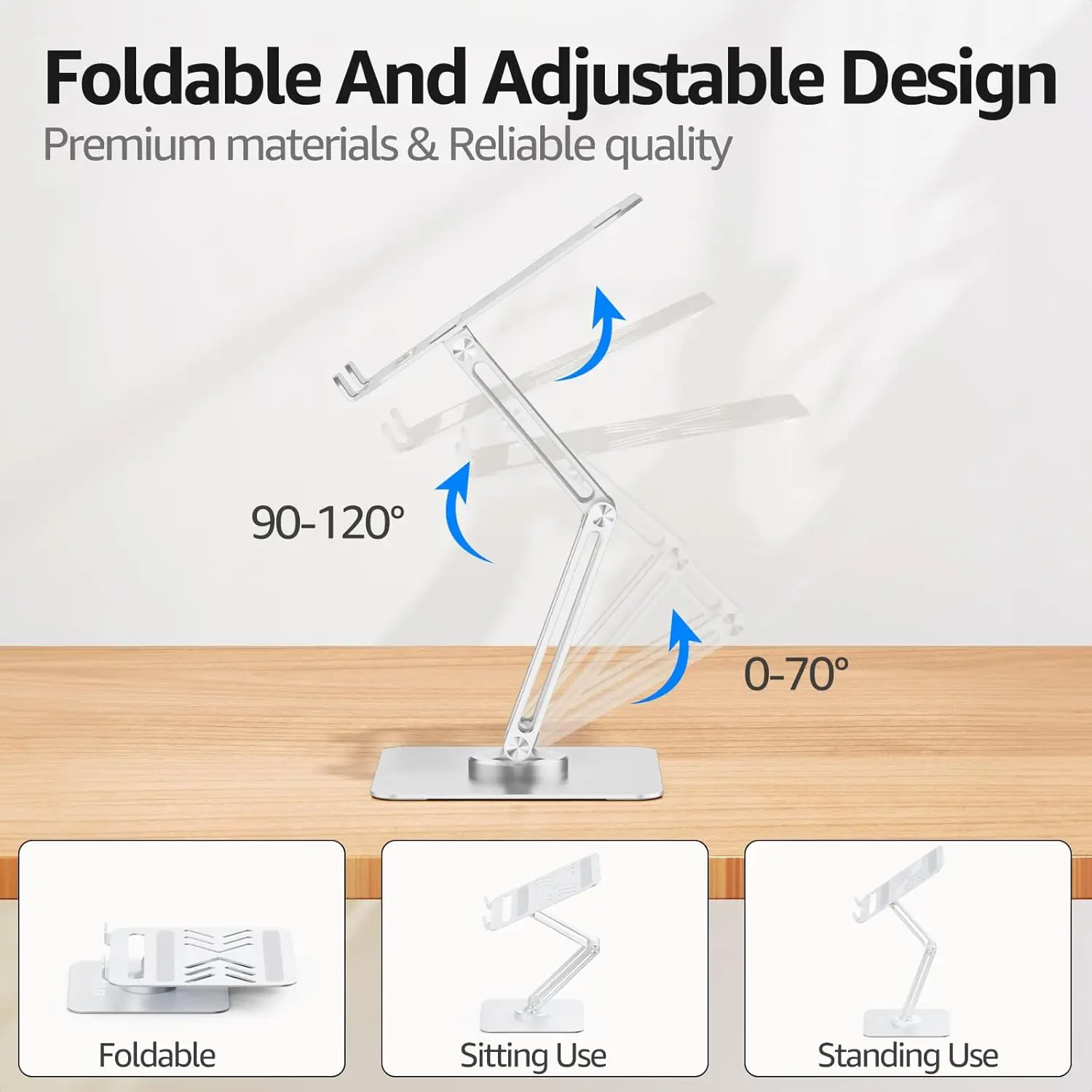 Foldable And Adjustable Design

Premium materials & Reliable quality

90-120°

0-70°

Foldable

Sitting Use

Standing Use